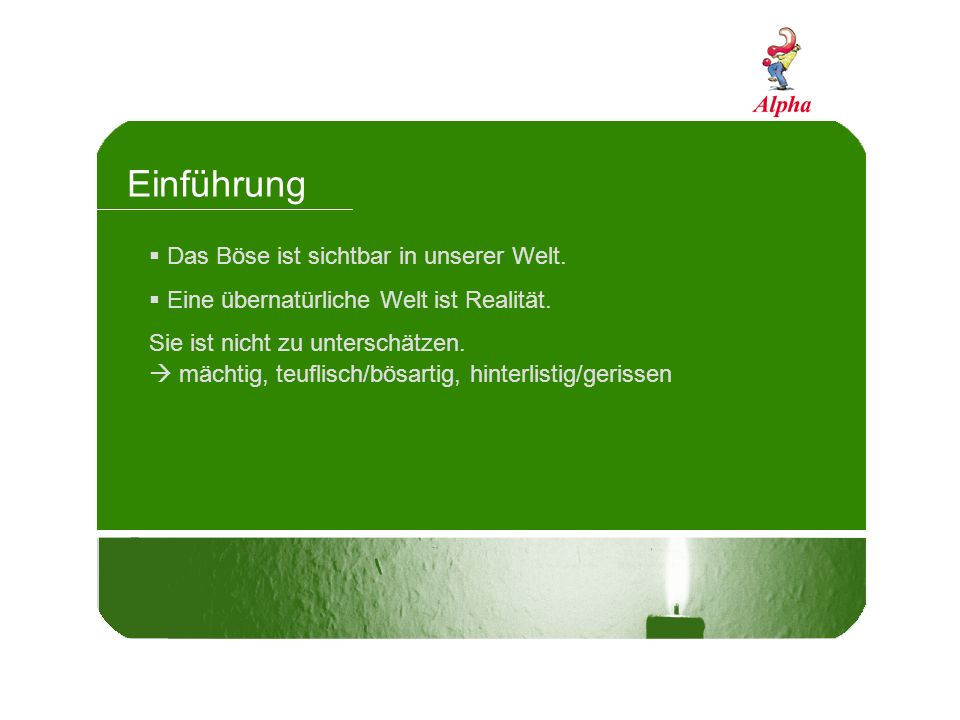 Alpha

Einführung

▪ Das Böse ist sichtbar in unserer Welt.

▪ Eine übernatürliche Welt ist Realität.

Sie ist nicht zu unterschätzen.
→ mächtig, teuflisch/bösartig, hinterlistig/gerissen